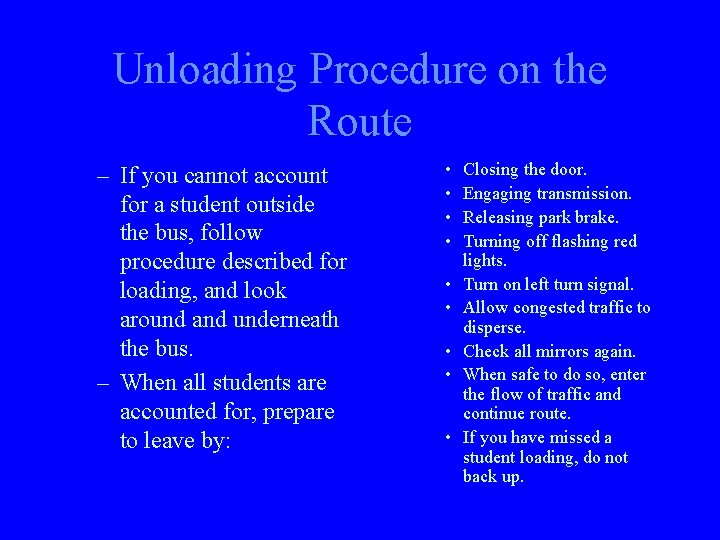 Unloading Procedure on the Route

– If you cannot account for a student outside the bus, follow procedure described for loading, and look around and underneath the bus.
– When all students are accounted for, prepare to leave by:

• Closing the door.
• Engaging transmission.
• Releasing park brake.
• Turning off flashing red lights.
• Turn on left turn signal.
• Allow congested traffic to disperse.
• Check all mirrors again.
• When safe to do so, enter the flow of traffic and continue route.
• If you have missed a student loading, do not back up.